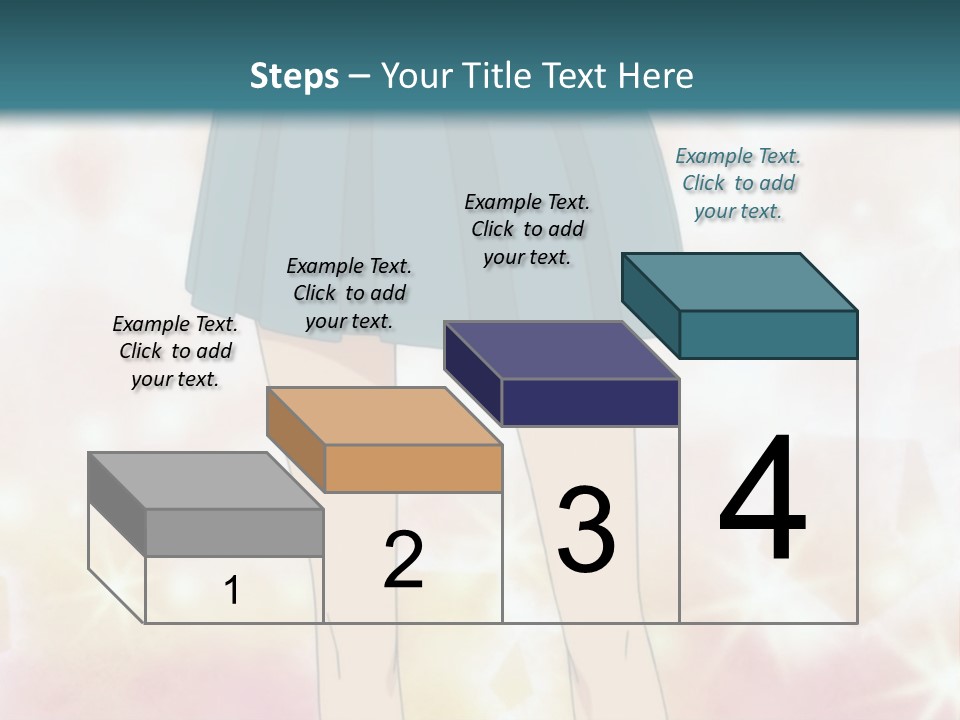 Steps – Your Title Text Here

Example Text. Click to add your text.

Example Text. Click to add your text.

Example Text. Click to add your text.

Example Text. Click to add your text.

1

2

3

4